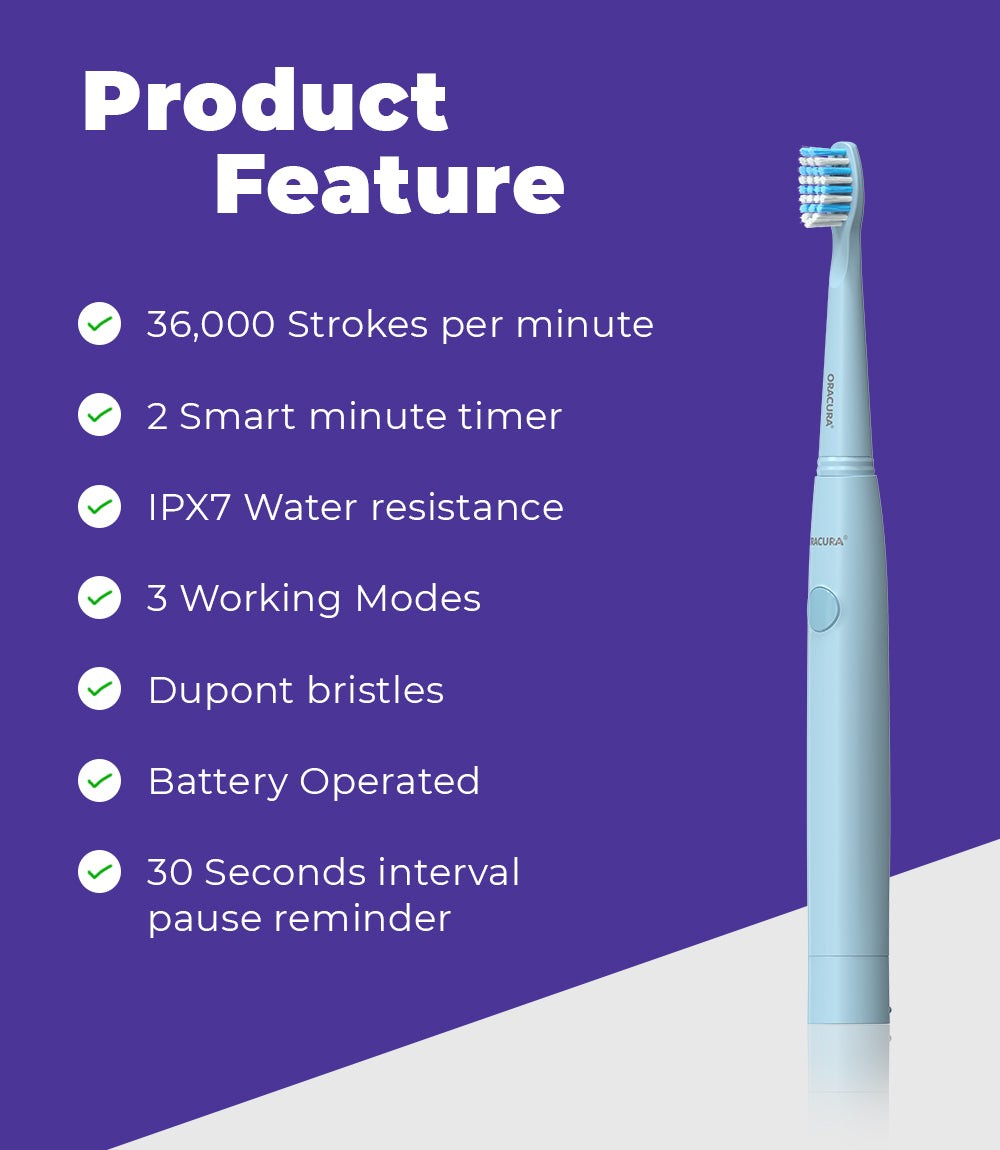 Product Feature

36,000 Strokes per minute

2 Smart minute timer

IPX7 Water resistance

3 Working Modes

Dupont bristles

Battery Operated

30 Seconds interval pause reminder

ORACURA®

RACURA®